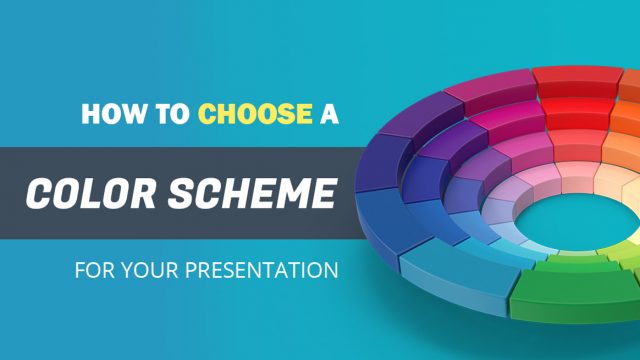 HOW TO CHOOSE A

COLOR SCHEME

FOR YOUR PRESENTATION